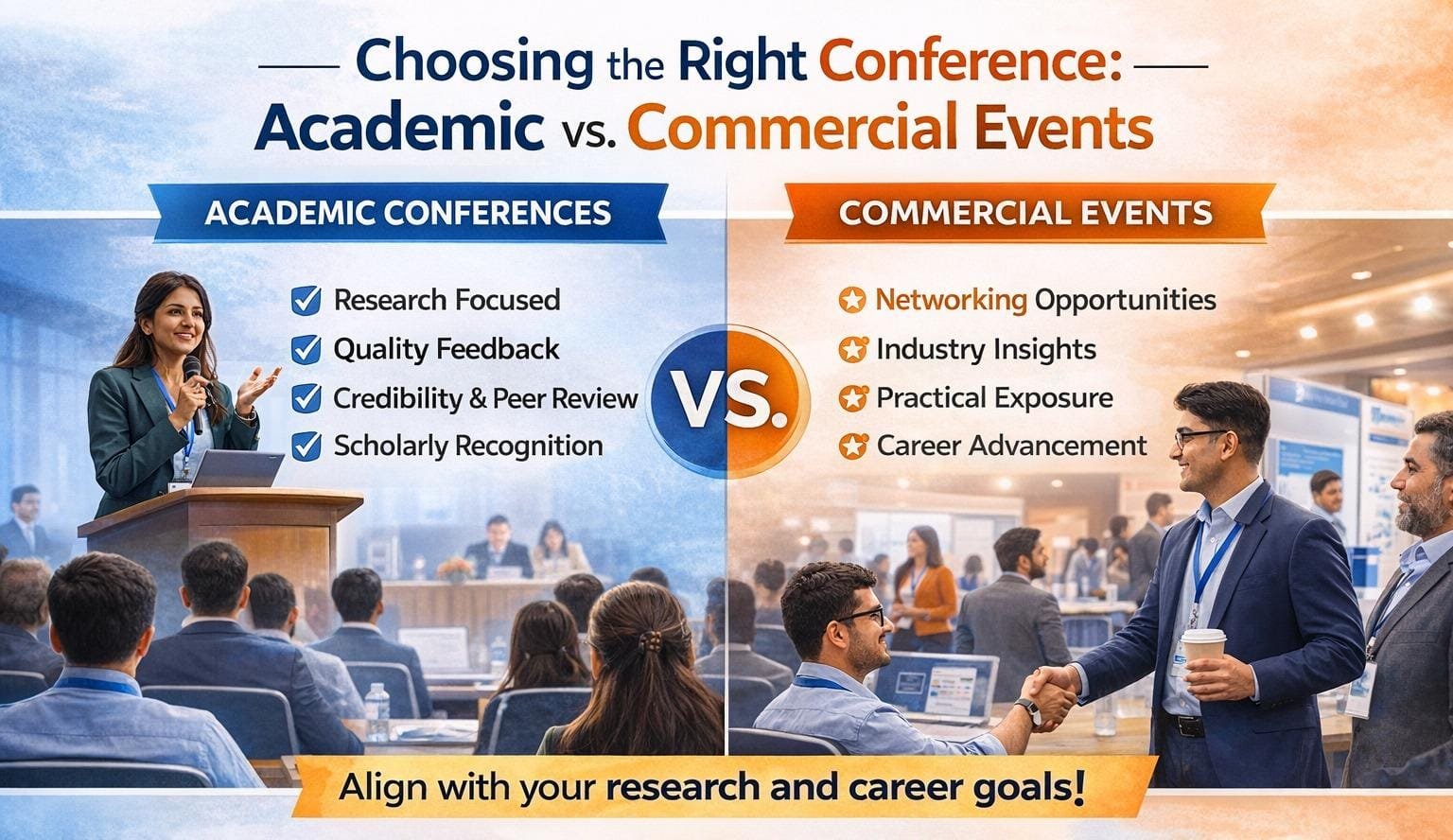 Choosing the Right Conference:
Academic vs. Commercial Events

ACADEMIC CONFERENCES

Research Focused
Quality Feedback
Credibility & Peer Review
Scholarly Recognition

VS.

COMMERCIAL EVENTS

Networking Opportunities
Industry Insights
Practical Exposure
Career Advancement

Align with your research and career goals!